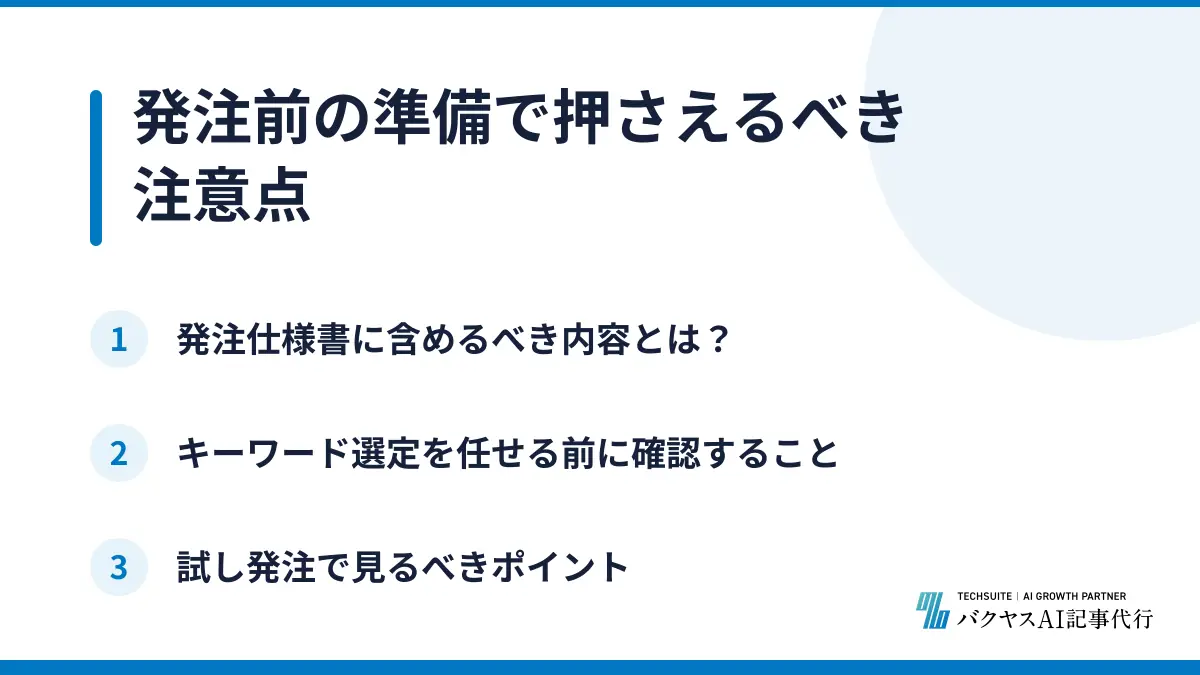 発注前の準備で押さえるべき注意点

1 発注仕様書に含めるべき内容とは？

2 キーワード選定を任せる前に確認すること

3 試し発注で見るべきポイント

TECHSUITE | AI GROWTH PARTNER
バクヤスAI記事代行